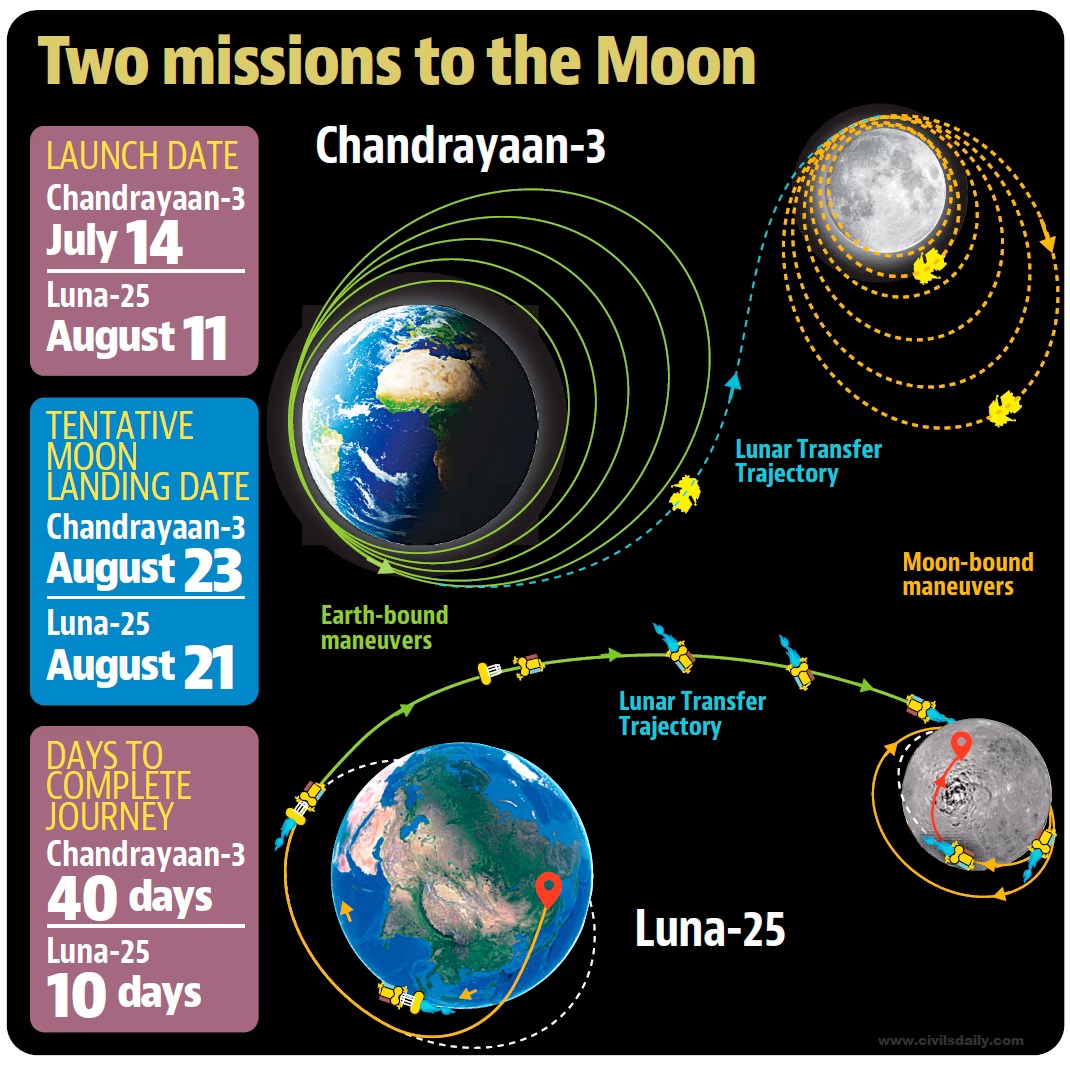 Two missions to the Moon

LAUNCH DATE
Chandrayaan-3
July 14
Luna-25
August 11

TENTATIVE MOON LANDING DATE
Chandrayaan-3
August 23
Luna-25
August 21

DAYS TO COMPLETE JOURNEY
Chandrayaan-3
40 days
Luna-25
10 days

Chandrayaan-3

Lunar Transfer Trajectory

Moon-bound maneuvers

Earth-bound maneuvers

Lunar Transfer Trajectory

Luna-25

www.civilsdaily.com